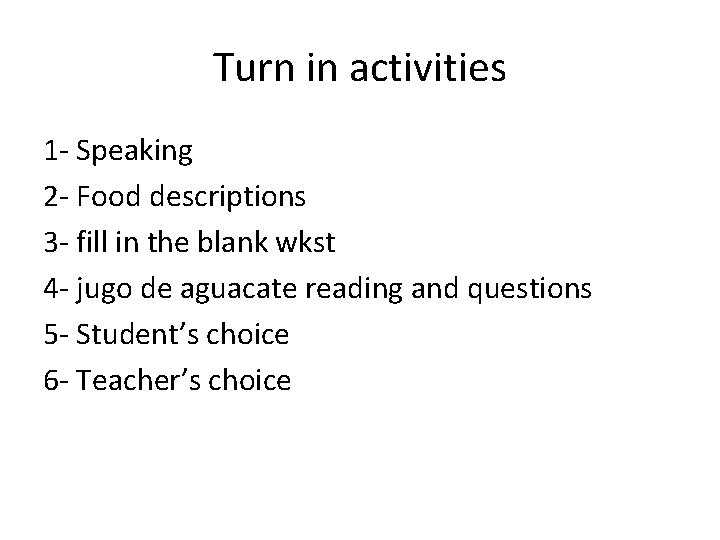 Turn in activities

1- Speaking
2- Food descriptions
3- fill in the blank wkst
4- jugo de aguacate reading and questions
5- Student’s choice
6- Teacher’s choice